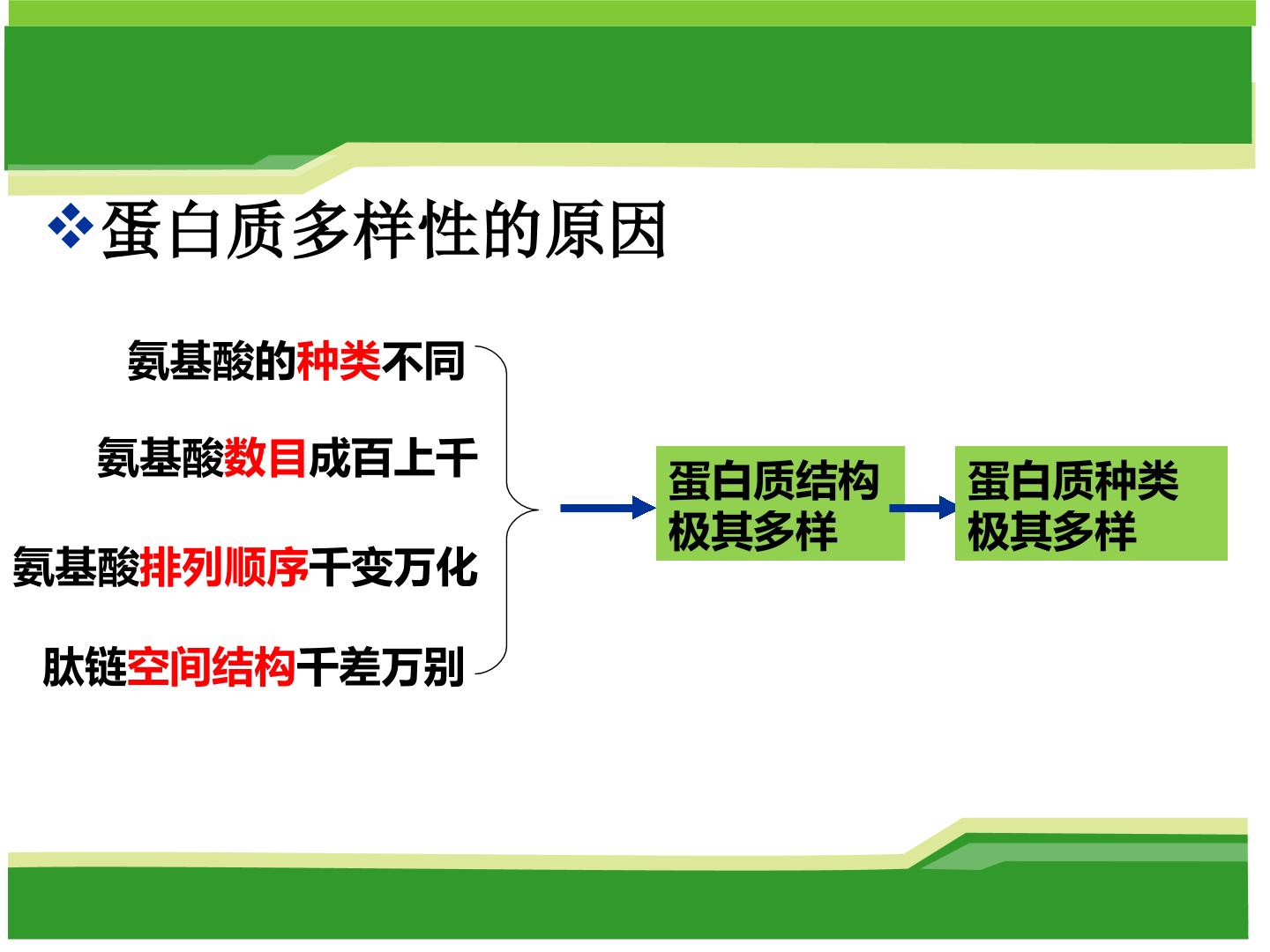 ❖蛋白质多样性的原因

氨基酸的种类不同

氨基酸数目成百上千

氨基酸排列顺序千变万化

肽链空间结构千差万别

蛋白质结构极其多样

蛋白质种类极其多样